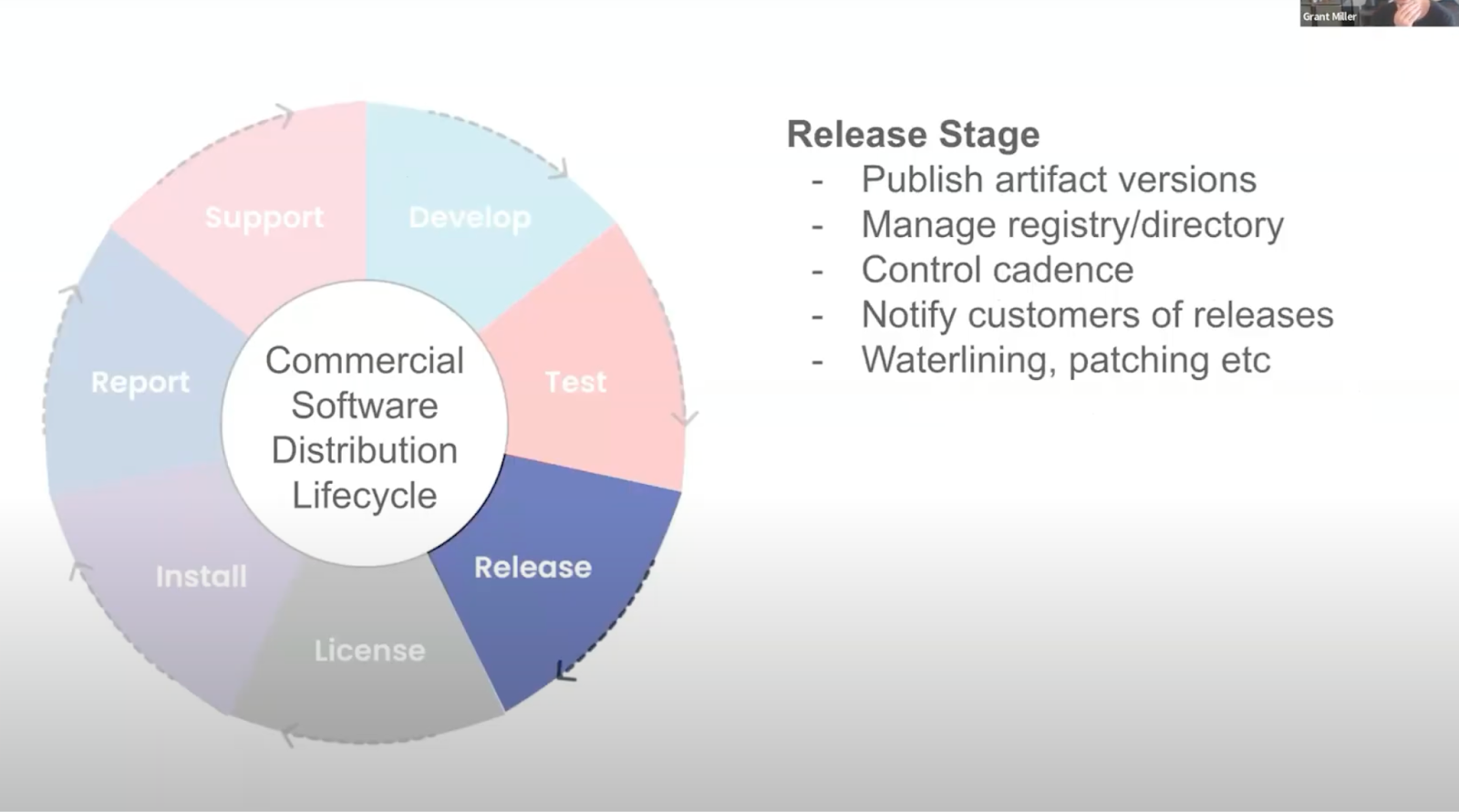 Grant Miller

Support
Develop
Test
Release
License
Install
Report

Commercial Software Distribution Lifecycle

Release Stage
- Publish artifact versions
- Manage registry/directory
- Control cadence
- Notify customers of releases
- Waterlining, patching etc